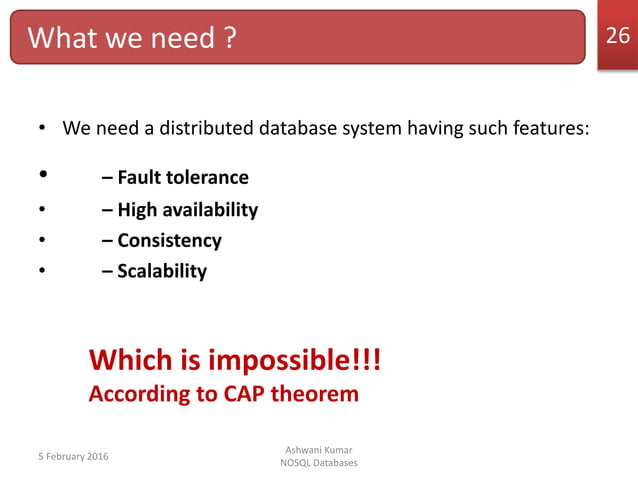 What we need ?

26

• We need a distributed database system having such features:

• – Fault tolerance
• – High availability
• – Consistency
• – Scalability

Which is impossible!!!
According to CAP theorem

5 February 2016

Ashwani Kumar
NOSQL Databases